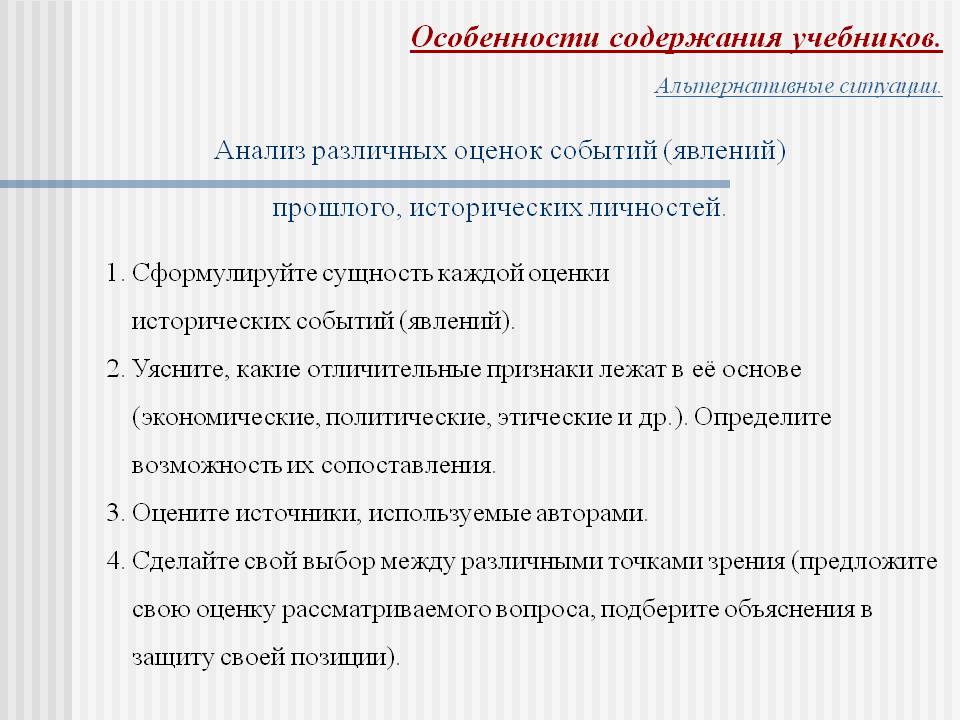 Особенности содержания учебников.

Альтернативные ситуации.

Анализ различных оценок событий (явлений) прошлого, исторических личностей.

1. Сформулируйте сущность каждой оценки исторических событий (явлений).
2. Уясните, какие отличительные признаки лежат в её основе (экономические, политические, этические и др.). Определите возможность их сопоставления.
3. Оцените источники, используемые авторами.
4. Сделайте свой выбор между различными точками зрения (предложите свою оценку рассматриваемого вопроса, подберите объяснения в защиту своей позиции).